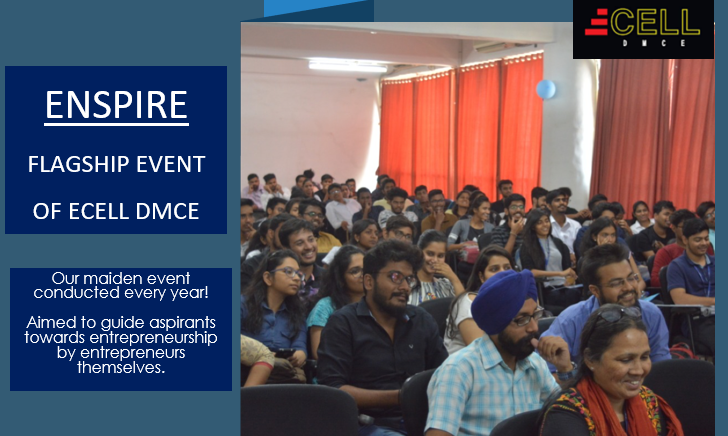 ENSPIRE

FLAGSHIP EVENT OF ECELL DMCE

Our maiden event conducted every year!

Aimed to guide aspirants towards entrepreneurship by entrepreneurs themselves.

ECELL
DMCE